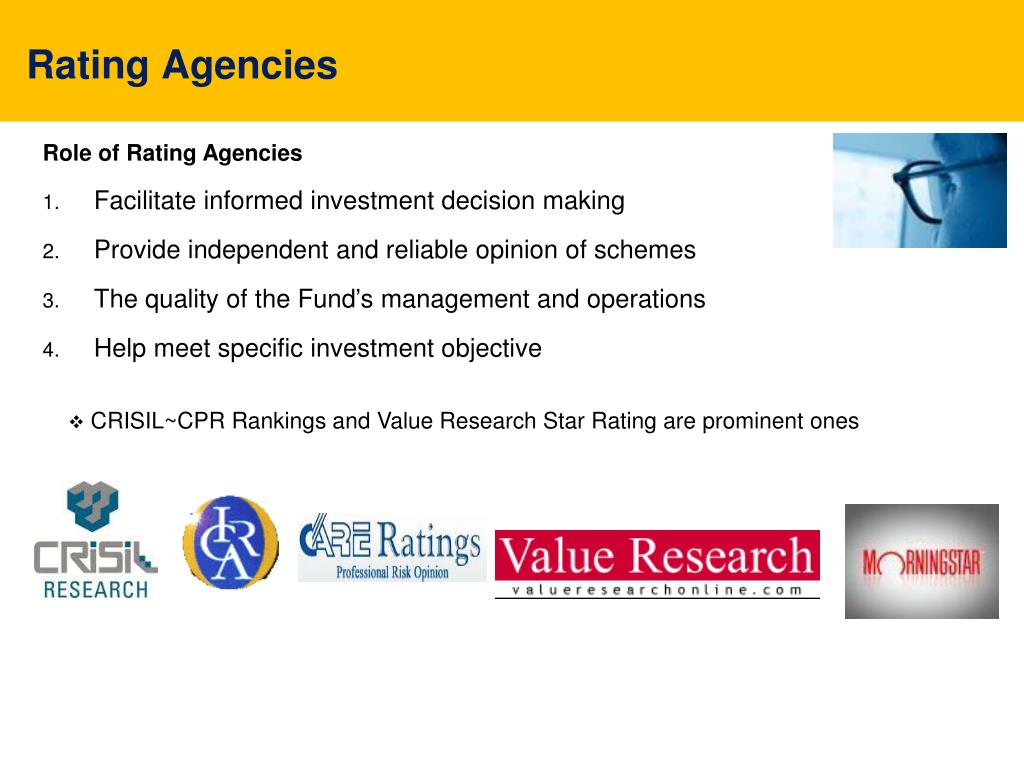 Rating Agencies

Role of Rating Agencies

1. Facilitate informed investment decision making
2. Provide independent and reliable opinion of schemes
3. The quality of the Fund's management and operations
4. Help meet specific investment objective

❖ CRISIL~CPR Rankings and Value Research Star Rating are prominent ones

CRISIL RESEARCH

ICRA

CARE Ratings Professional Risk Opinion

Value Research valueresearchonline.com

MORNINGSTAR